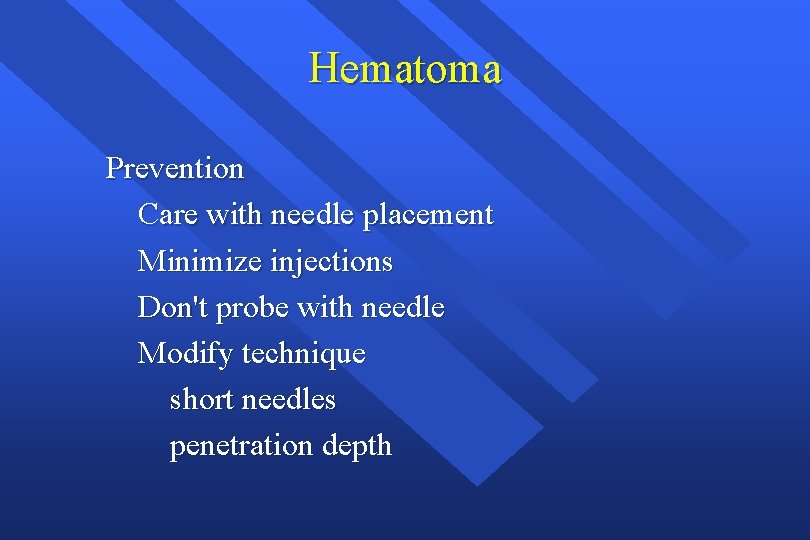 Hematoma

Prevention

Care with needle placement

Minimize injections

Don't probe with needle

Modify technique

short needles

penetration depth